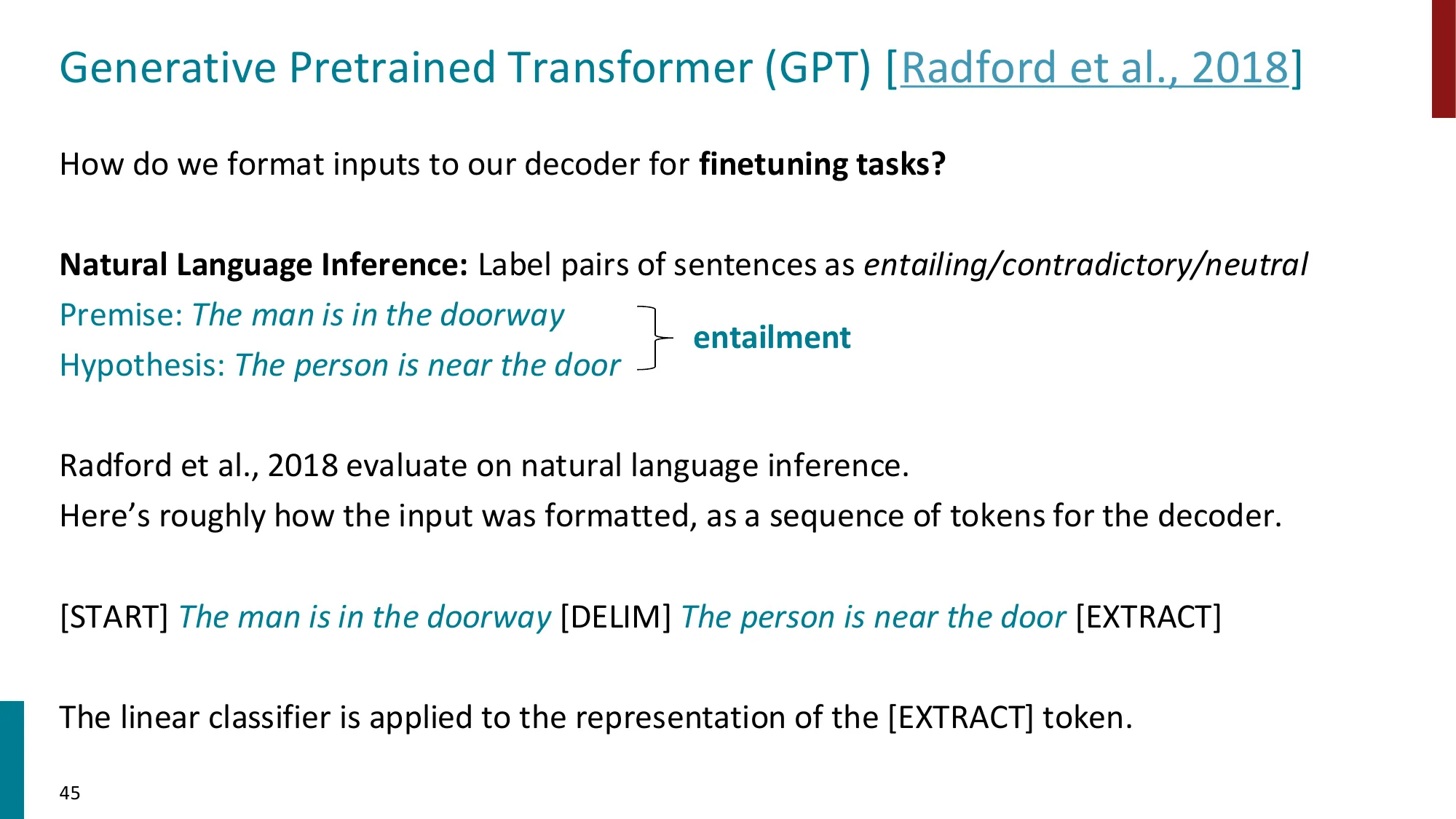 Generative Pretrained Transformer (GPT) [Radford et al., 2018]

How do we format inputs to our decoder for finetuning tasks?

Natural Language Inference: Label pairs of sentences as entailing/contradictory/neutral
Premise: The man is in the doorway
Hypothesis: The person is near the door
entailment

Radford et al., 2018 evaluate on natural language inference.
Here's roughly how the input was formatted, as a sequence of tokens for the decoder.

[START] The man is in the doorway [DELIM] The person is near the door [EXTRACT]

The linear classifier is applied to the representation of the [EXTRACT] token.

45